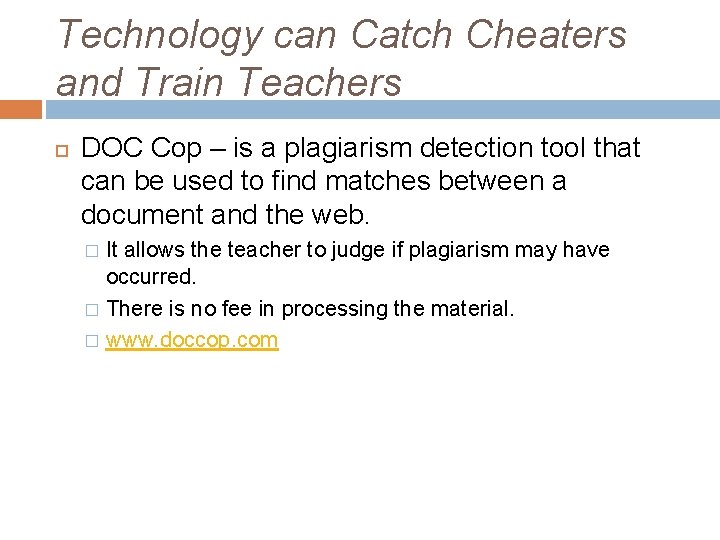 Technology can Catch Cheaters and Train Teachers

DOC Cop – is a plagiarism detection tool that can be used to find matches between a document and the web.

It allows the teacher to judge if plagiarism may have occurred.

There is no fee in processing the material.

www.doccop.com